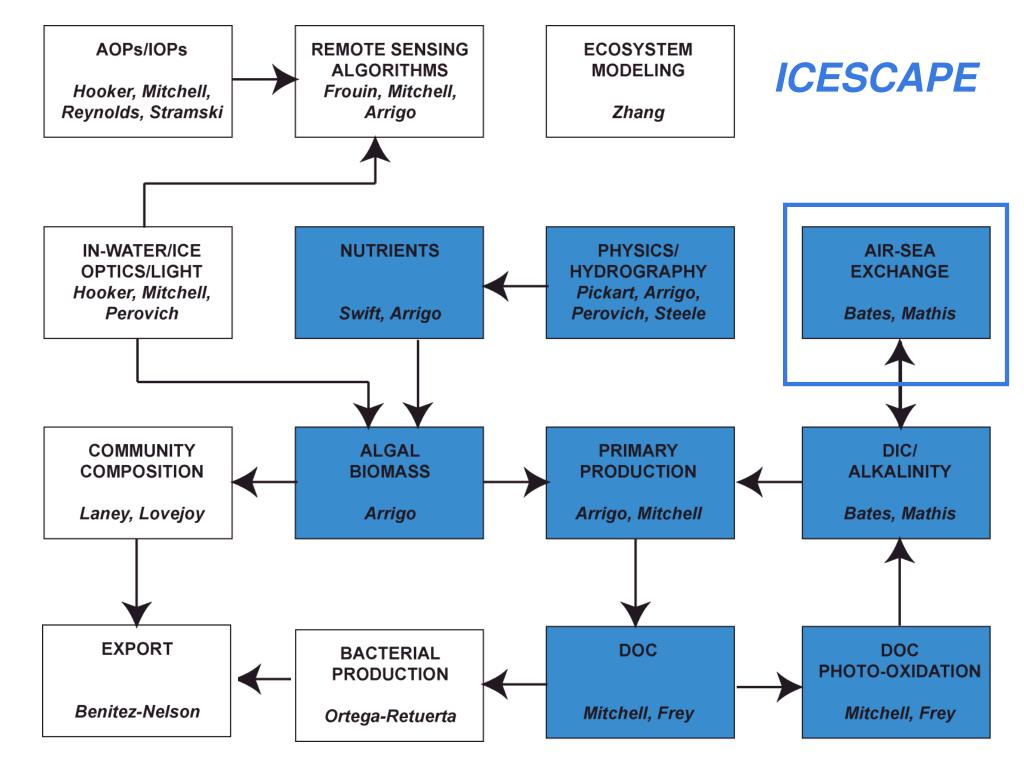 AOPs/IOPs
Hooker, Mitchell, Reynolds, Stramski

REMOTE SENSING ALGORITHMS
Frouin, Mitchell, Arrigo

ECOSYSTEM MODELING
Zhang

ICESCAPE

IN-WATER/ICE OPTICS/LIGHT
Hooker, Mitchell, Perovich

NUTRIENTS
Swift, Arrigo

PHYSICS/ HYDROGRAPHY
Pickart, Arrigo, Perovich, Steele

AIR-SEA EXCHANGE
Bates, Mathis

COMMUNITY COMPOSITION
Laney, Lovejoy

ALGAL BIOMASS
Arrigo

PRIMARY PRODUCTION
Arrigo, Mitchell

DIC/ ALKALINITY
Bates, Mathis

EXPORT
Benitez-Nelson

BACTERIAL PRODUCTION
Ortega-Retuerta

DOC
Mitchell, Frey

DOC PHOTO-OXIDATION
Mitchell, Frey